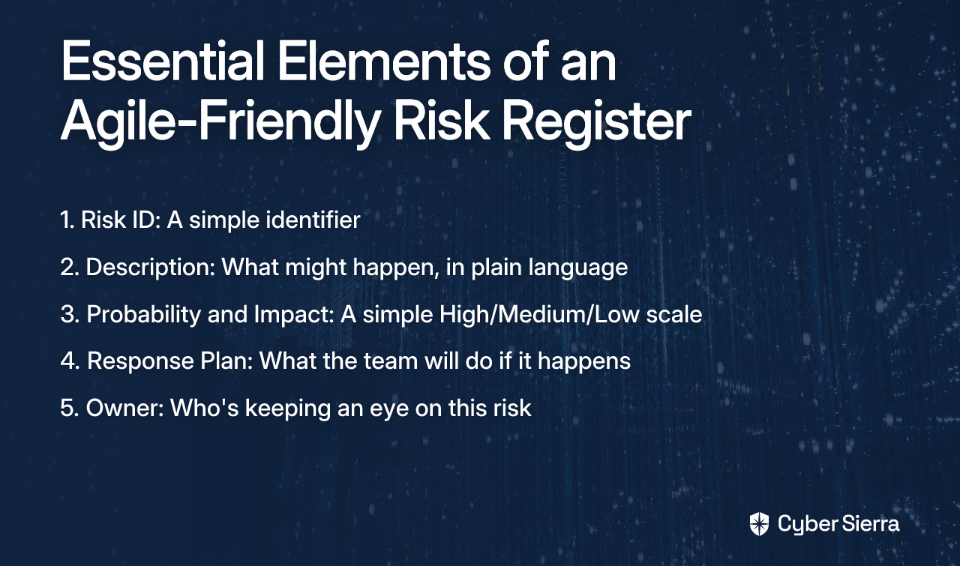 Essential Elements of an Agile-Friendly Risk Register

1. Risk ID: A simple identifier

2. Description: What might happen, in plain language

3. Probability and Impact: A simple High/Medium/Low scale

4. Response Plan: What the team will do if it happens

5. Owner: Who's keeping an eye on this risk

Cyber Sierra